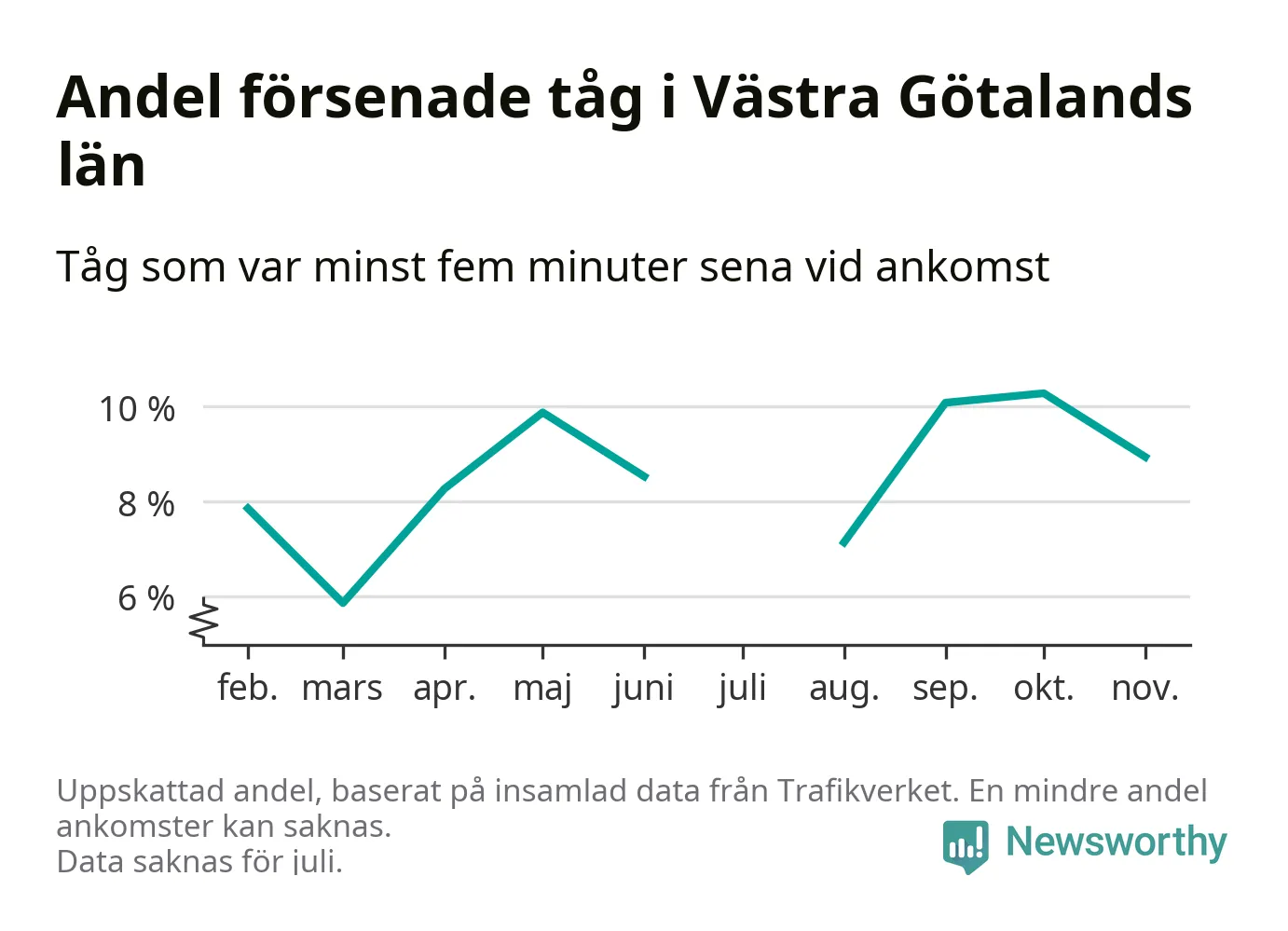 Andel försenade tåg i Västra Götalands län

Tåg som var minst fem minuter sena vid ankomst

10 %
8 %
6 %

feb. mars apr. maj juni juli aug. sep. okt. nov.

Uppskattad andel, baserat på insamlad data från Trafikverket. En mindre andel ankomster kan saknas.
Data saknas för juli.

Newsworthy